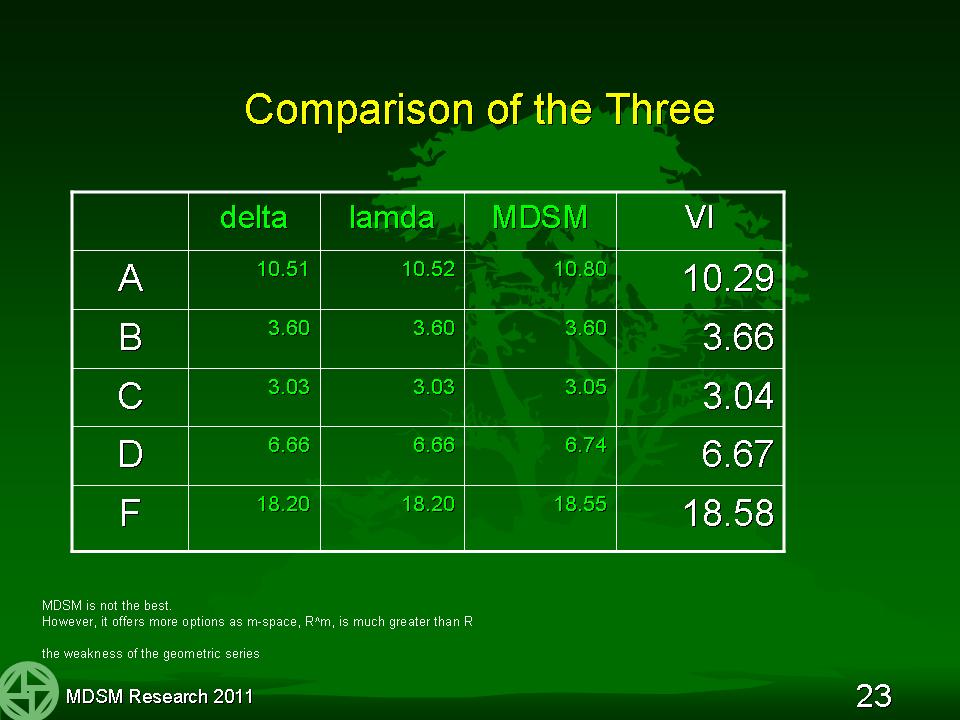 Comparison of the Three

| | delta | lamda | MDSM | VI |
|---|---|---|---|---|
| A | 10.51 | 10.52 | 10.80 | 10.29 |
| B | 3.60 | 3.60 | 3.60 | 3.66 |
| C | 3.03 | 3.03 | 3.05 | 3.04 |
| D | 6.66 | 6.66 | 6.74 | 6.67 |
| F | 18.20 | 18.20 | 18.55 | 18.58 |

MDSM is not the best.
However, it offers more options as m-space, R^m, is much greater than R

the weakness of the geometric series

MDSM Research 2011

23